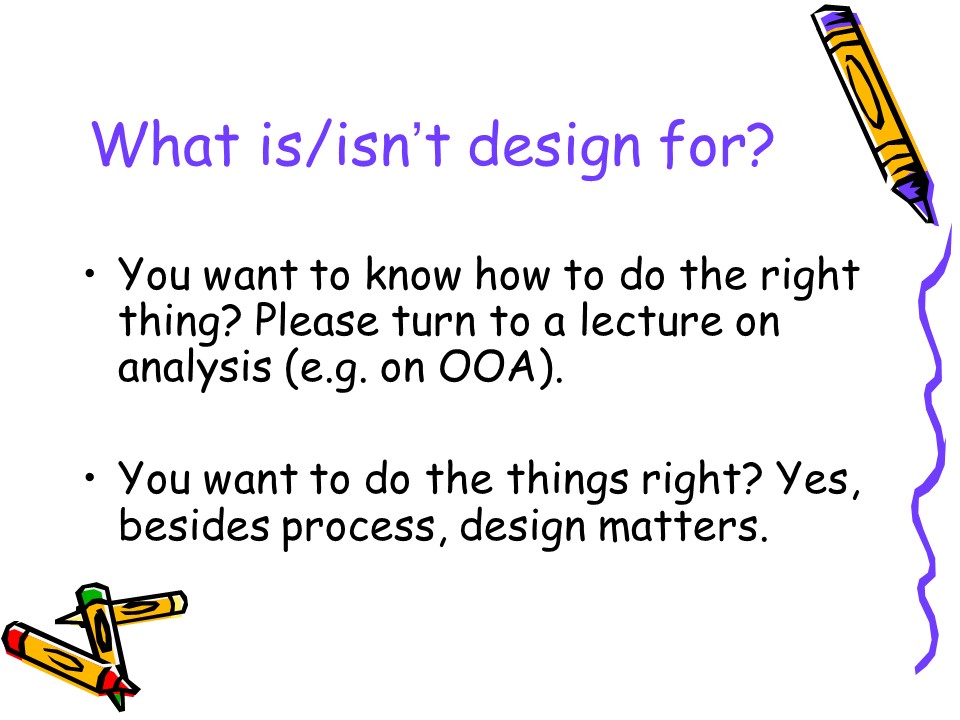 What is/isn't design for?

• You want to know how to do the right thing? Please turn to a lecture on analysis (e.g. on OOA).

• You want to do the things right? Yes, besides process, design matters.